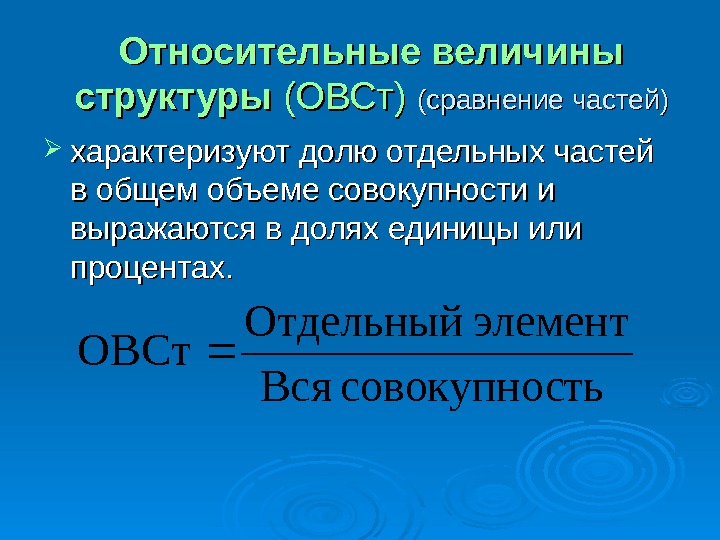 Относительные величины структуры (ОВСт) (сравнение частей)

➢ характеризуют долю отдельных частей в общем объеме совокупности и выражаются в долях единицы или процентах.

$\text{ОВСт} = \frac{\text{Отдельный элемент}}{\text{Вся совокупность}}$